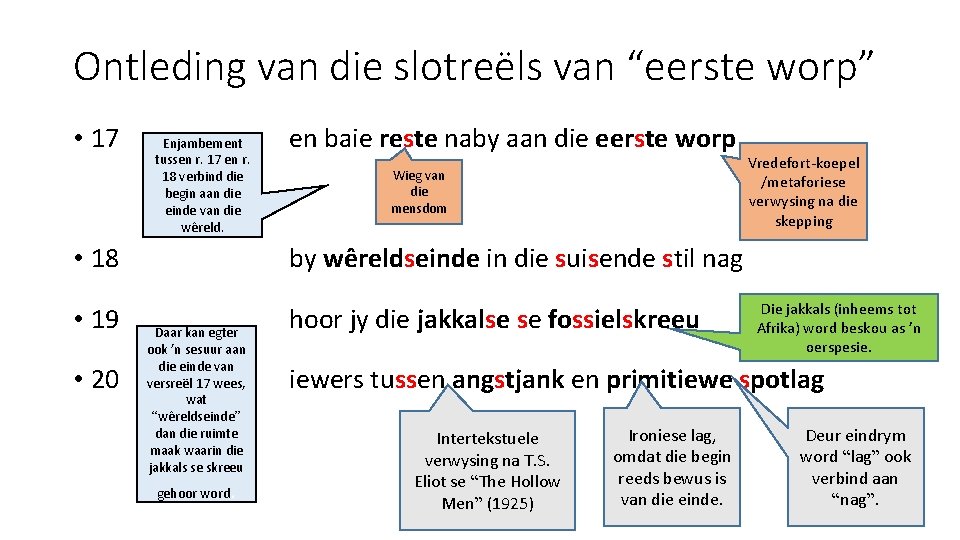 Ontleding van die slotreëls van "eerste worp"

• 17

Enjambement tussen r. 17 en r. 18 verbind die begin aan die einde van die wêreld.

en baie reste naby aan die eerste worp

Wieg van die mensdom

Vredefort-koepel /metaforiese verwysing na die skepping

• 18

by wêreldseinde in die suisende stil nag

• 19

Daar kan egter ook 'n sesuur aan die einde van versreël 17 wees, wat "wêreldseinde" dan die ruimte maak waarin die jakkals se skreeu gehoor word

hoor jy die jakkalse se fossielskreeu

Die jakkals (inheems tot Afrika) word beskou as 'n oerspesie.

• 20

iewers tussen angstjank en primitiewe spotlag

Intertekstuele verwysing na T.S. Eliot se "The Hollow Men" (1925)

Ironiese lag, omdat die begin reeds bewus is van die einde.

Deur eindrym word "lag" ook verbind aan "nag".